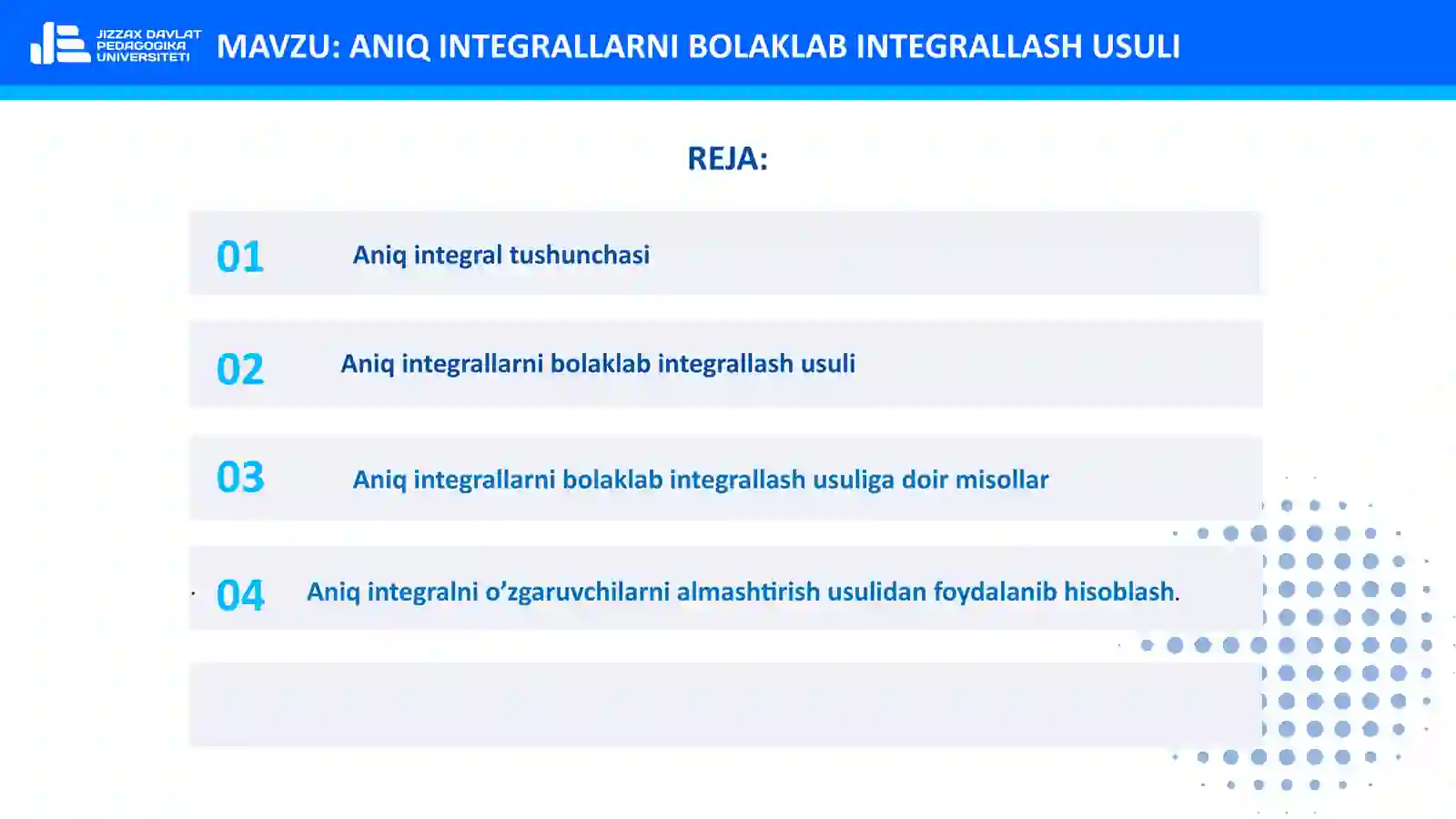 JIZZAX DAVLAT PEDAGOGIKA UNIVERSITETI

MAVZU: ANIQ INTEGRALLARNI BOLAKLAB INTEGRALLASH USULI

REJA:

01 Aniq integral tushunchasi

02 Aniq integrallarni bolaklab integrallash usuli

03 Aniq integrallarni bolaklab integrallash usuliga doir misollar

04 Aniq integralni o’zgaruvchilarni almashtirish usulidan foydalanib hisoblash.